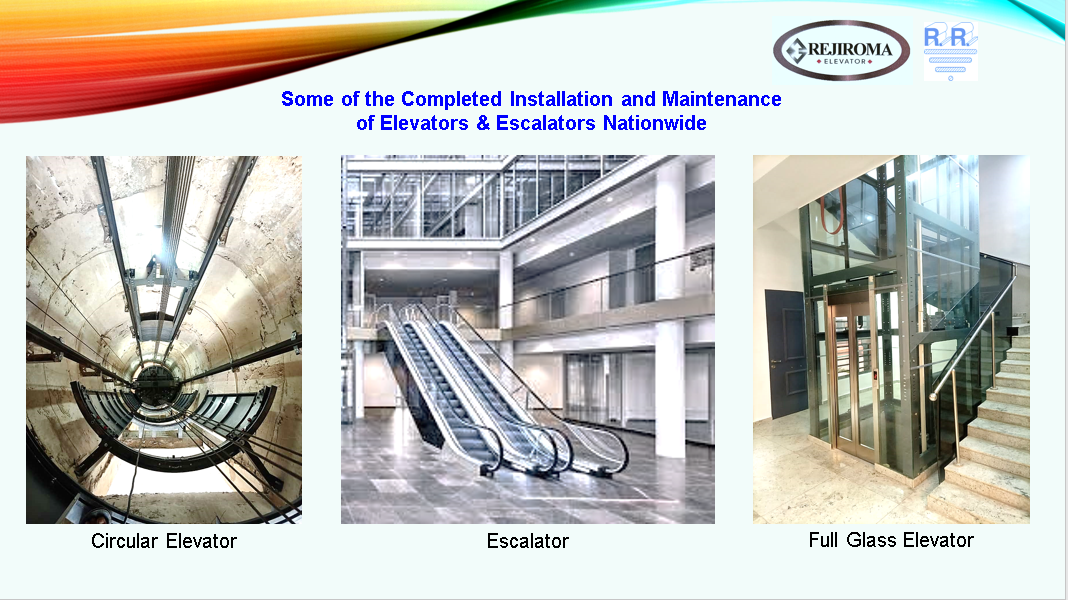 REJIROMA
ELEVATOR

R.R.

Some of the Completed Installation and Maintenance of Elevators & Escalators Nationwide

Circular Elevator

Escalator

Full Glass Elevator